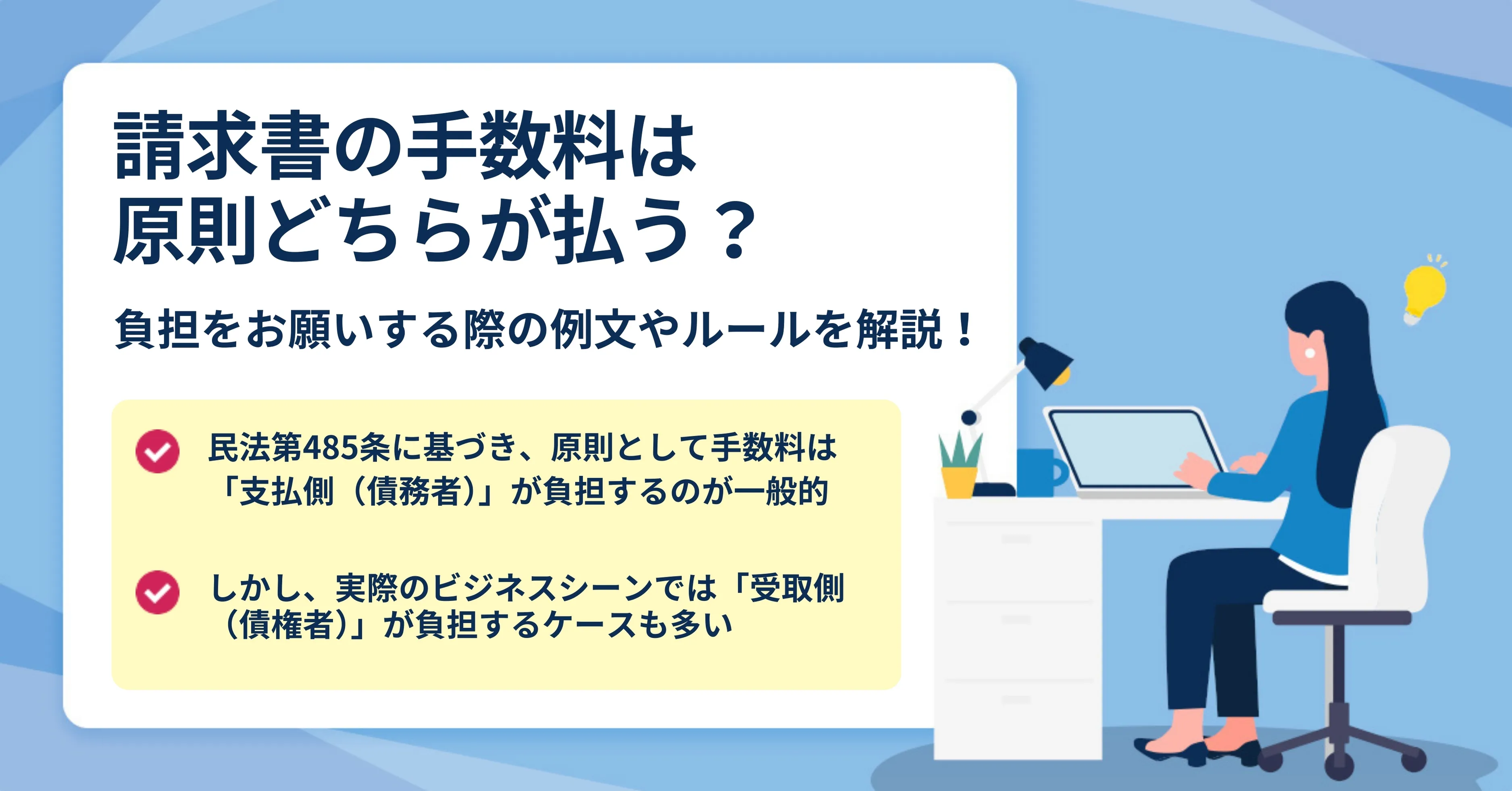 請求書の手数料は
原則どちらが払う？

負担をお願いする際の例文やルールを解説！

民法第485条に基づき、原則として手数料は「支払側（債務者）」が負担するのが一般的

しかし、実際のビジネスシーンでは「受取側（債権者）」が負担するケースも多い